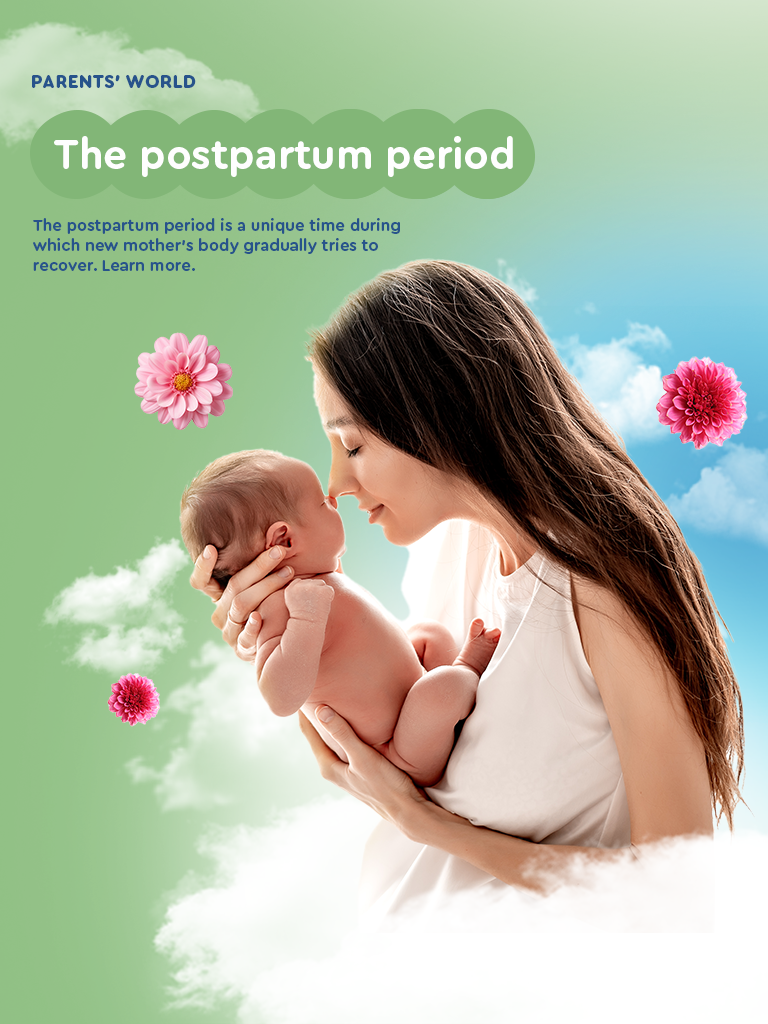 PARENTS' WORLD

The postpartum period

The postpartum period is a unique time during which new mother's body gradually tries to recover. Learn more.